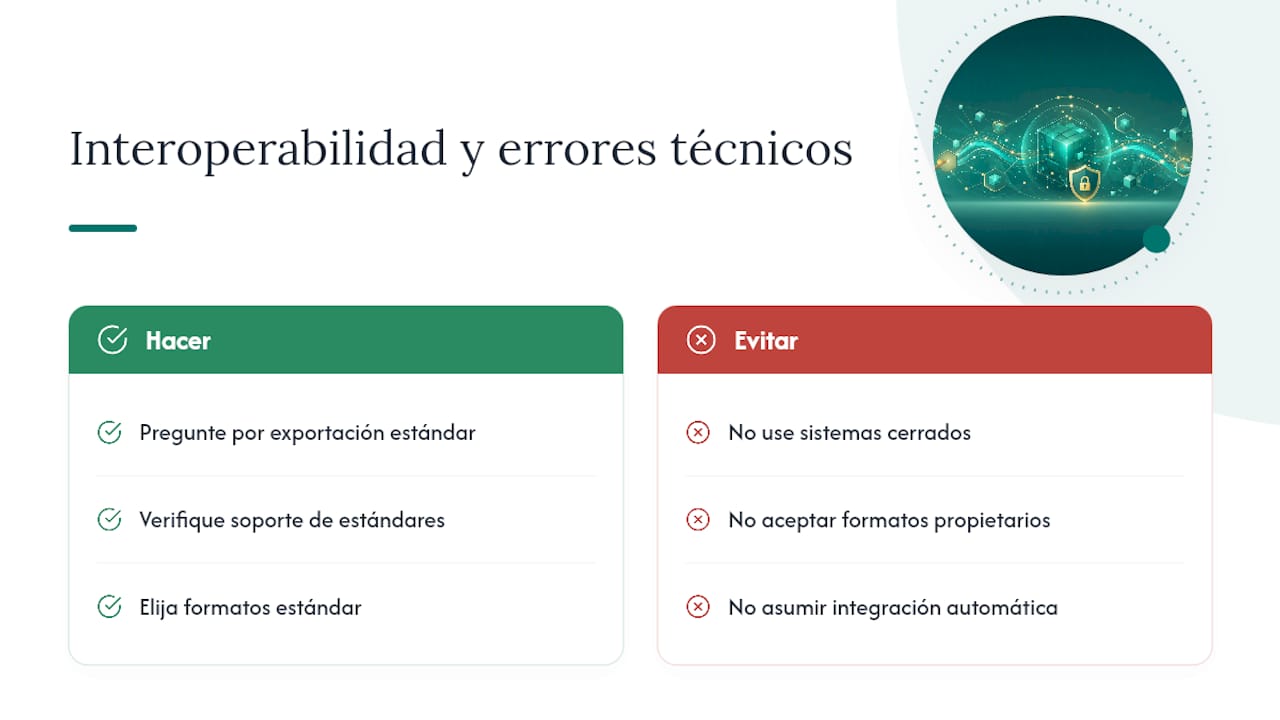 Interoperabilidad y errores técnicos

Hacer

Pregunte por exportación estándar

Verifique soporte de estándares

Elija formatos estándar

Evitar

No use sistemas cerrados

No aceptar formatos propietarios

No asumir integración automática